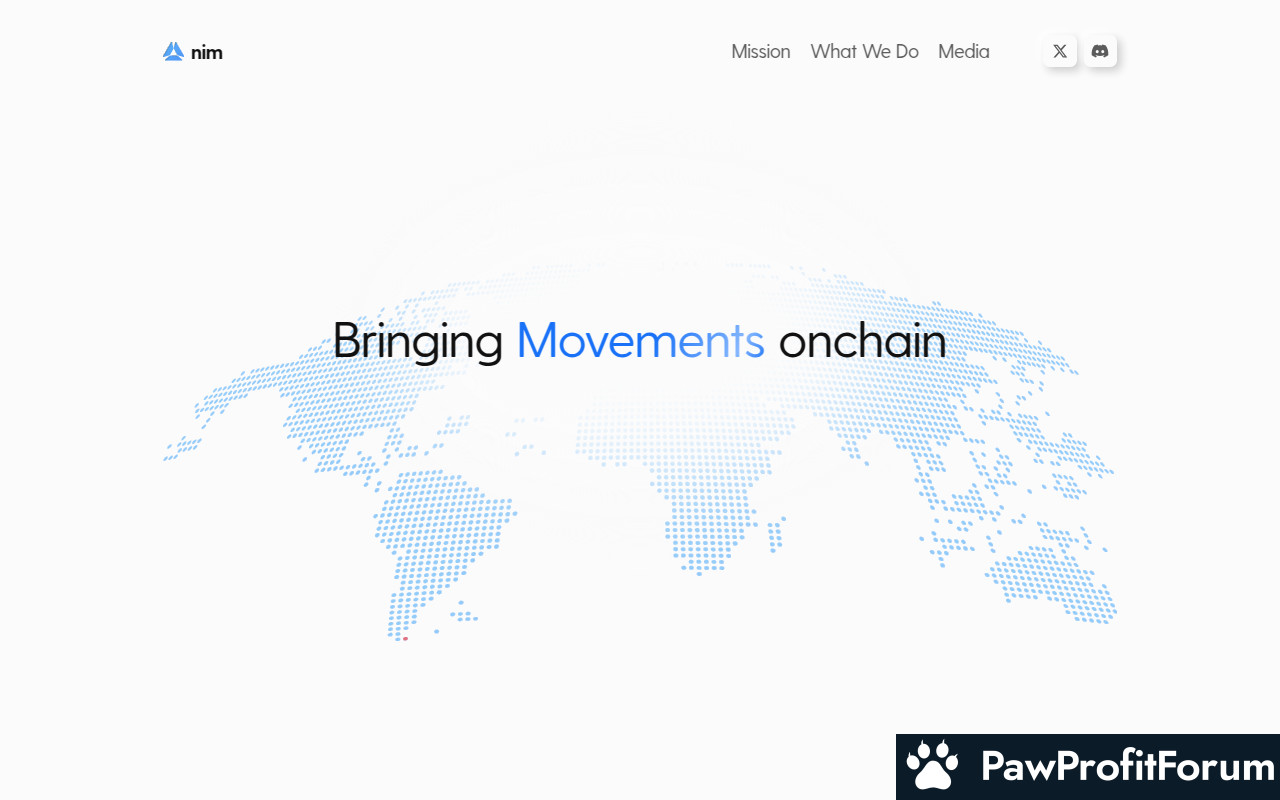 nim

Mission What We Do Media

Bringing Movements onchain

PawProfitForum